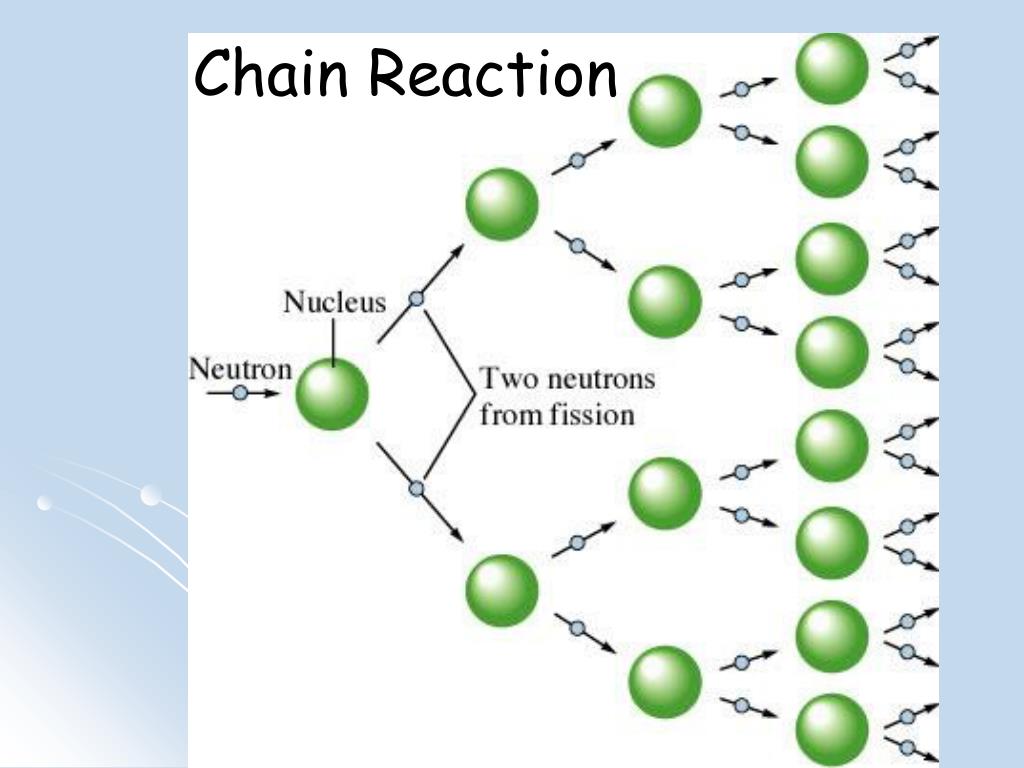 Chain Reaction

Nucleus

Neutron

Two neutrons from fission